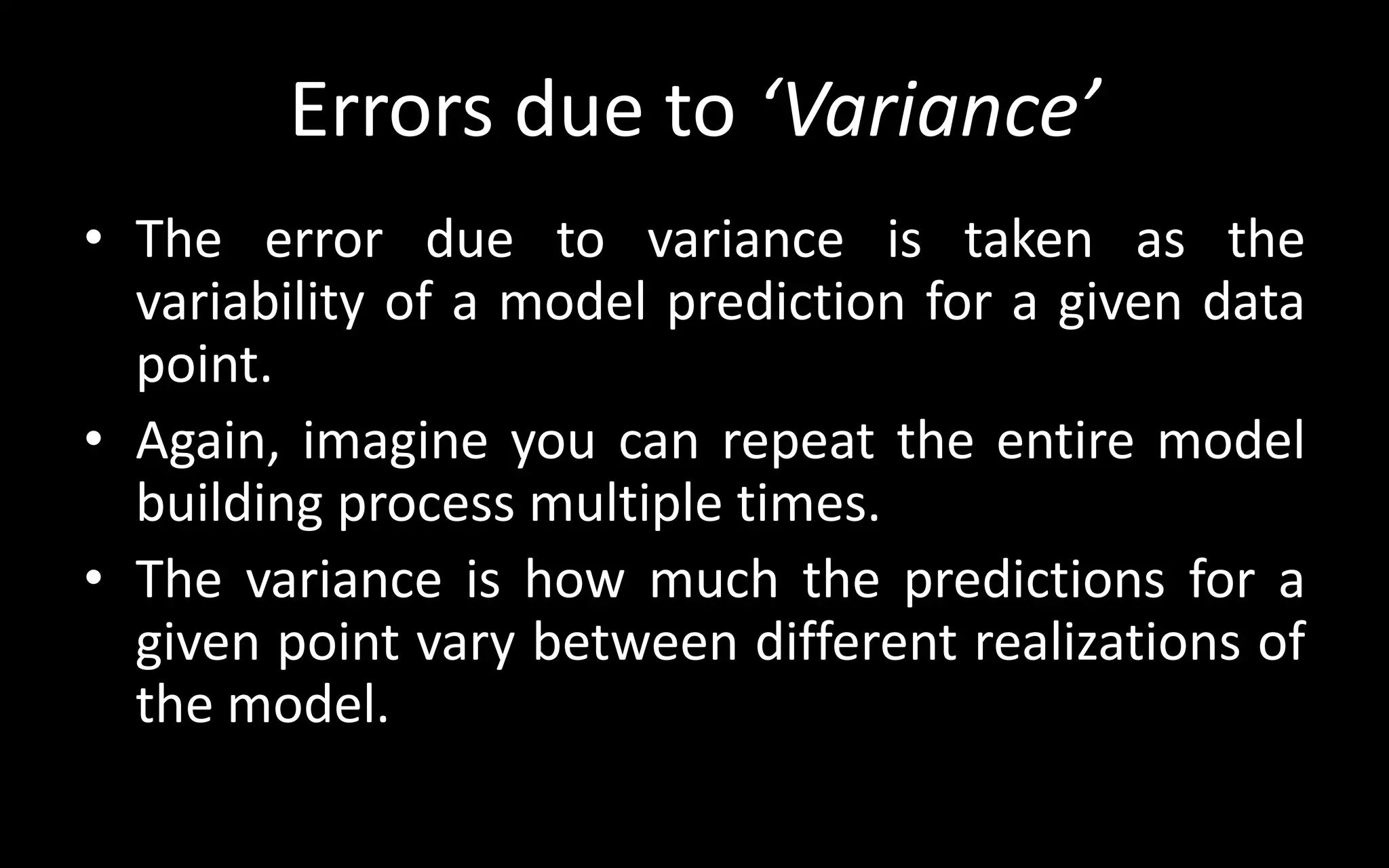 Errors due to ‘Variance’

• The error due to variance is taken as the variability of a model prediction for a given data point.

• Again, imagine you can repeat the entire model building process multiple times.

• The variance is how much the predictions for a given point vary between different realizations of the model.